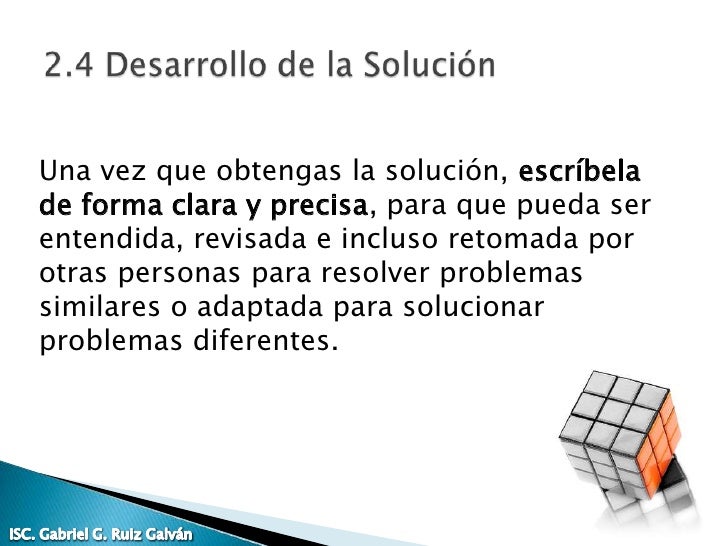 2.4 Desarrollo de la Solución

Una vez que obtengas la solución, escríbela de forma clara y precisa, para que pueda ser entendida, revisada e incluso retomada por otras personas para resolver problemas similares o adaptada para solucionar problemas diferentes.

ISC. Gabriel G. Ruiz Galván